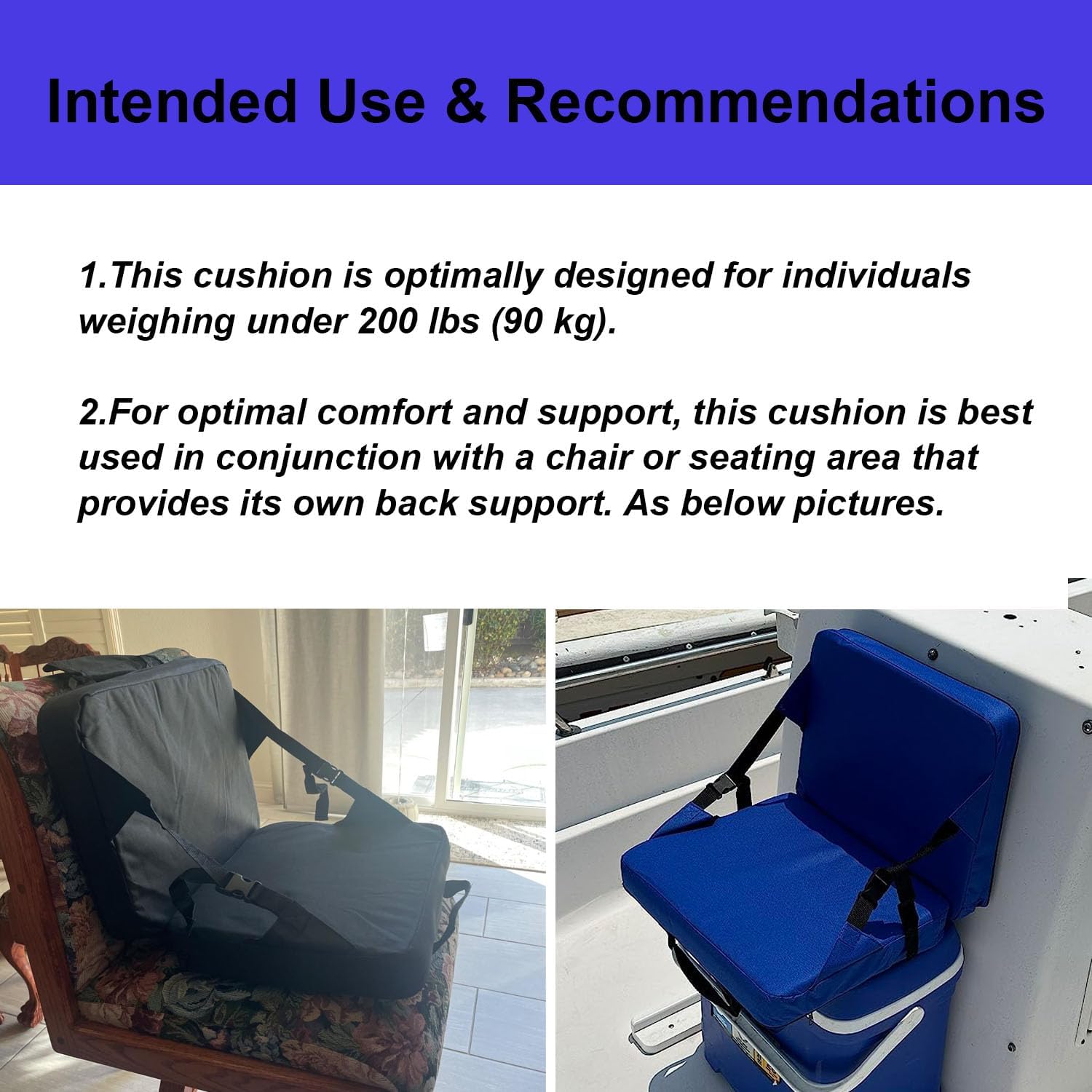 Intended Use & Recommendations

1.This cushion is optimally designed for individuals weighing under 200 lbs (90 kg).

2.For optimal comfort and support, this cushion is best used in conjunction with a chair or seating area that provides its own back support. As below pictures.